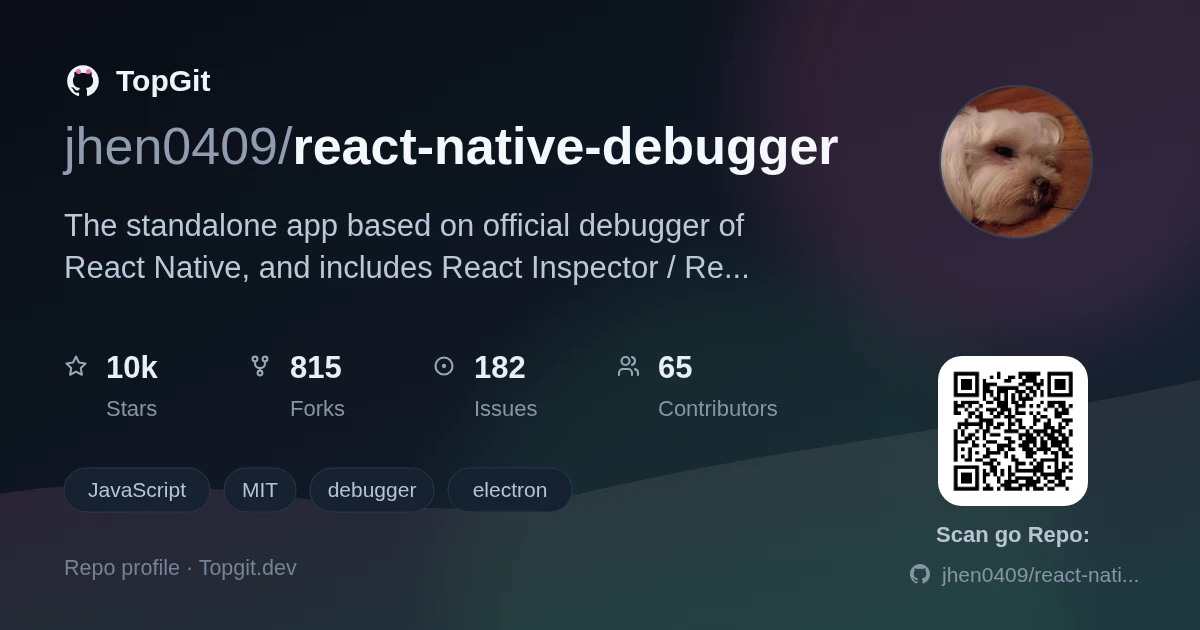 TopGit

jhen0409/react-native-debugger

The standalone app based on official debugger of React Native, and includes React Inspector / Re...

10k
Stars

815
Forks

182
Issues

65
Contributors

JavaScript

MIT

debugger

electron

Repo profile · Topgit.dev

Scan go Repo:

jhen0409/react-nati...